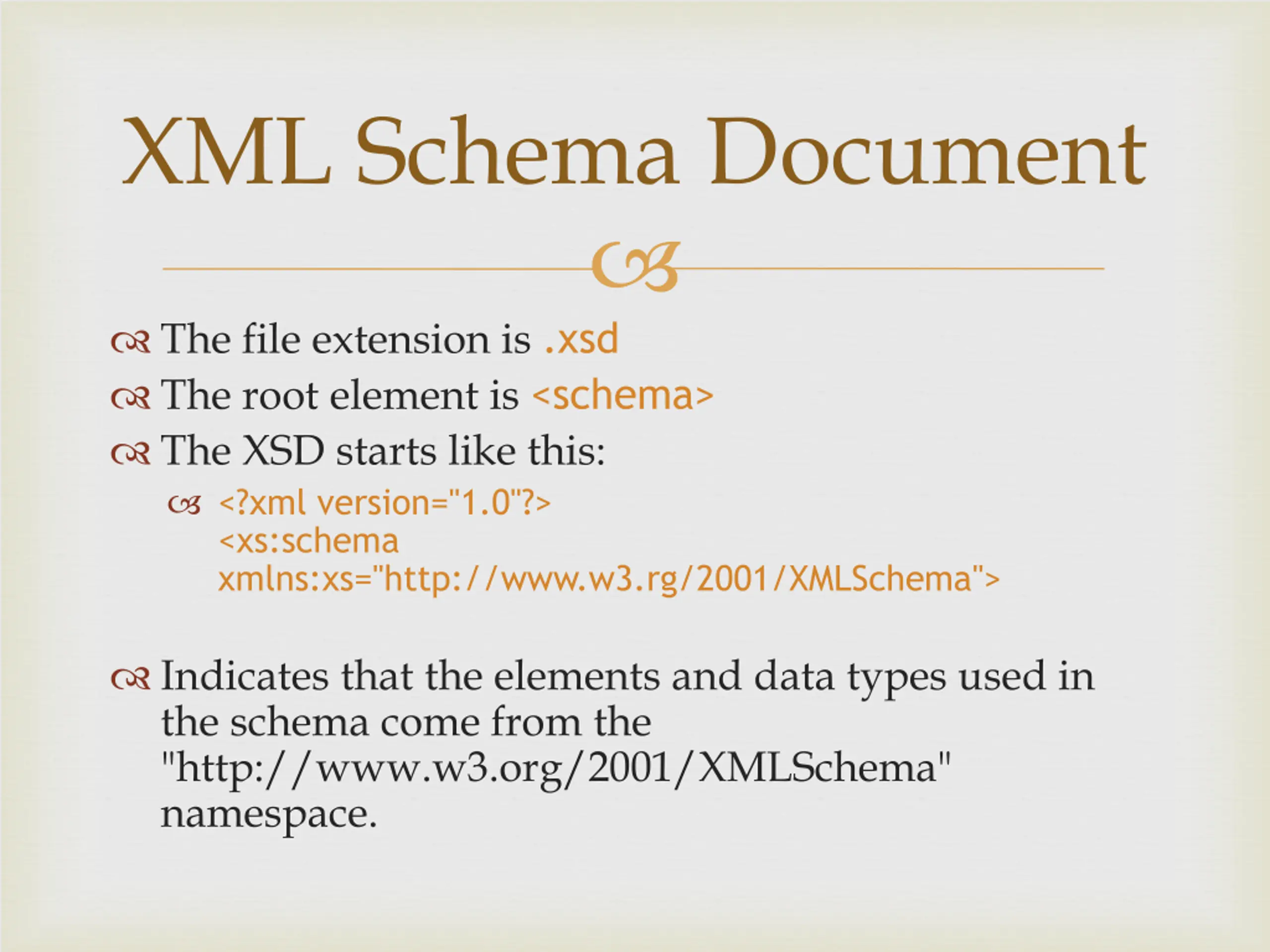 XML Schema Document

The file extension is .xsd

The root element is <schema>

The XSD starts like this:

<?xml version="1.0"?>
<xs:schema
xmlns:xs="http://www.w3.rg/2001/XMLSchema">

Indicates that the elements and data types used in the schema come from the "http://www.w3.org/2001/XMLSchema" namespace.